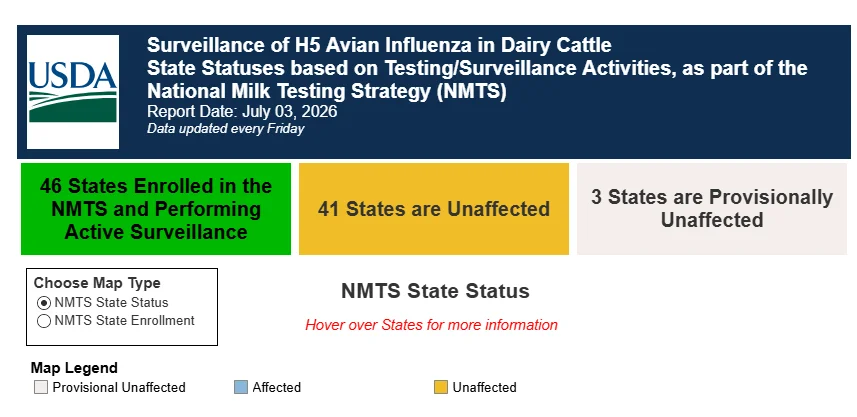 USDA

Surveillance of H5 Avian Influenza in Dairy Cattle
State Statuses based on Testing/Surveillance Activities, as part of the National Milk Testing Strategy (NMTS)
Report Date: July 03, 2026
Data updated every Friday

46 States Enrolled in the NMTS and Performing Active Surveillance

41 States are Unaffected

3 States are Provisionally Unaffected

Choose Map Type
NMTS State Status
NMTS State Enrollment

NMTS State Status

Hover over States for more information

Map Legend
Provisional Unaffected
Affected
Unaffected